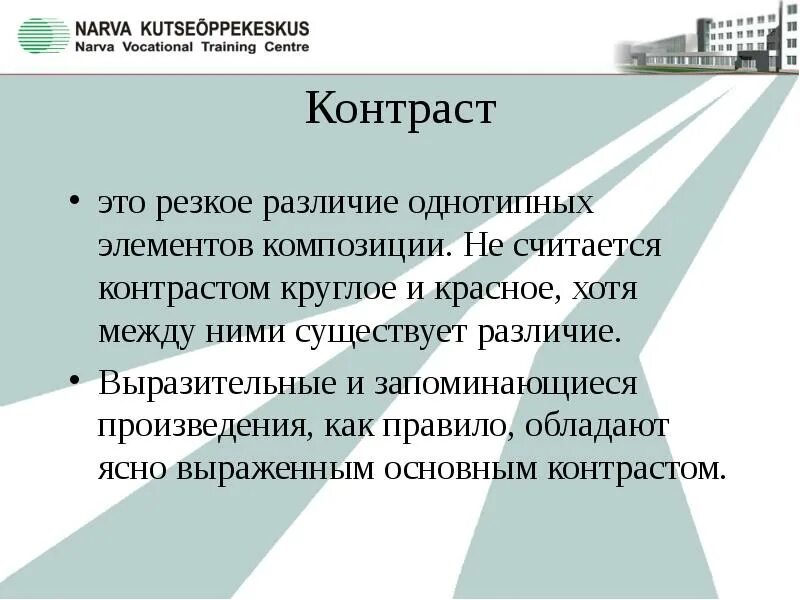 NARVA KUTSEÕPPEKESKUS
Narva Vocational Training Centre

Контраст

• это резкое различие однотипных элементов композиции. Не считается контрастом круглое и красное, хотя между ними существует различие.

• Выразительные и запоминающиеся произведения, как правило, обладают ясно выраженным основным контрастом.